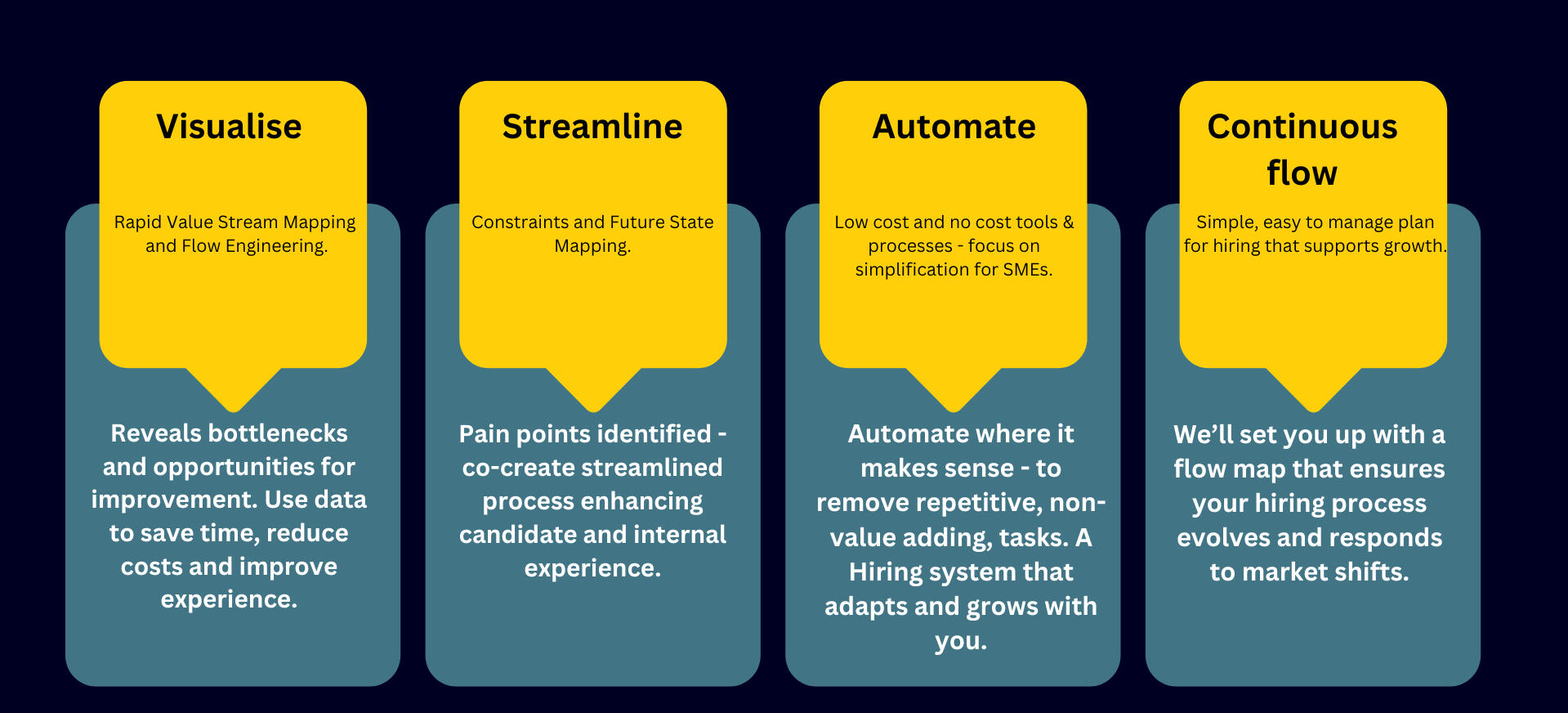 Visualise

Rapid Value Stream Mapping and Flow Engineering.

Reveals bottlenecks and opportunities for improvement. Use data to save time, reduce costs and improve experience.

Streamline

Constraints and Future State Mapping.

Pain points identified - co-create streamlined process enhancing candidate and internal experience.

Automate

Low cost and no cost tools & processes - focus on simplification for SMEs.

Automate where it makes sense - to remove repetitive, non-value adding, tasks. A Hiring system that adapts and grows with you.

Continuous flow

Simple, easy to manage plan for hiring that supports growth.

We'll set you up with a flow map that ensures your hiring process evolves and responds to market shifts.